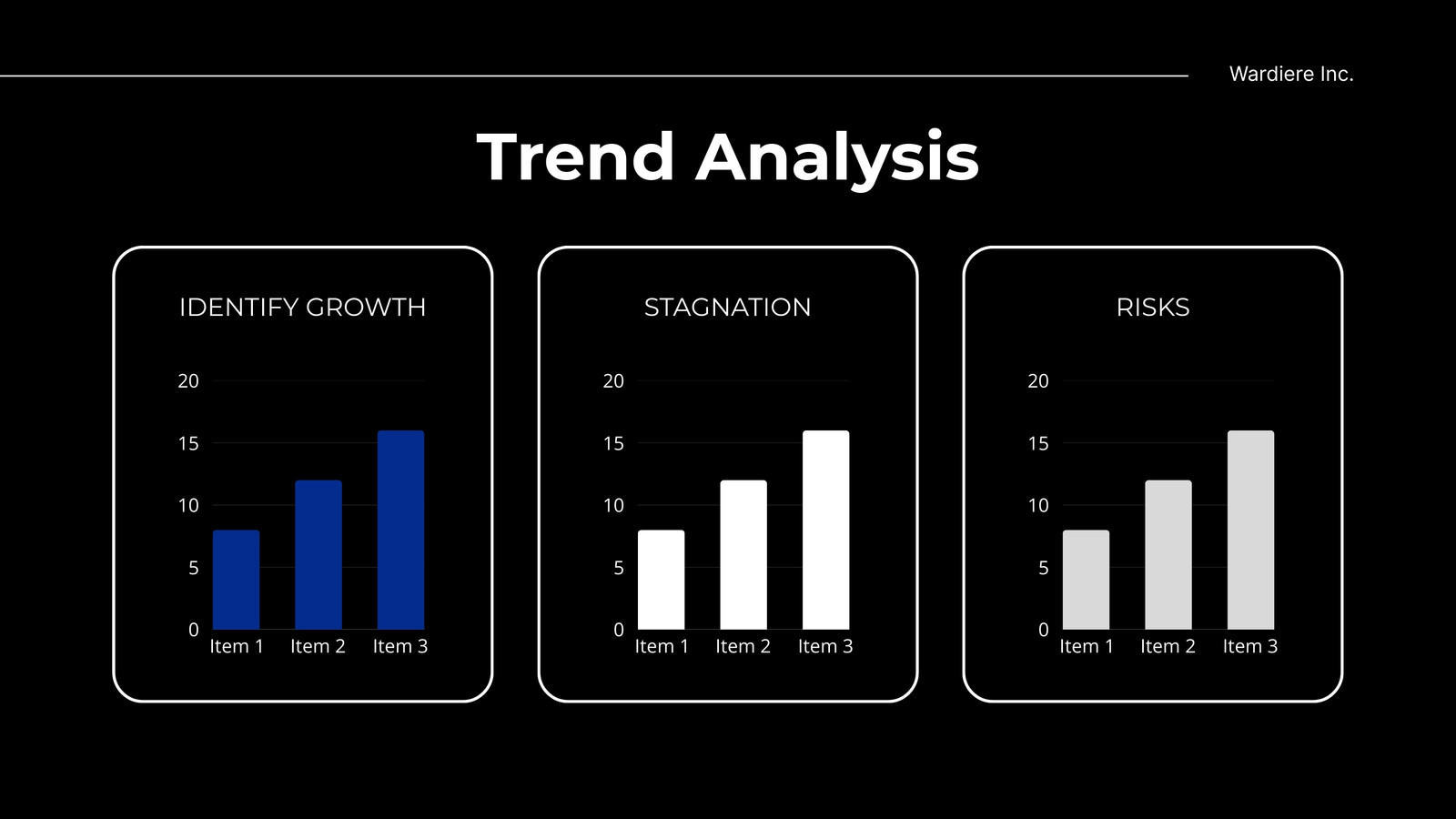 Wardiere Inc.

Trend Analysis

IDENTIFY GROWTH

20
15
10
5
0
Item 1 Item 2 Item 3

STAGNATION

20
15
10
5
0
Item 1 Item 2 Item 3

RISKS

20
15
10
5
0
Item 1 Item 2 Item 3